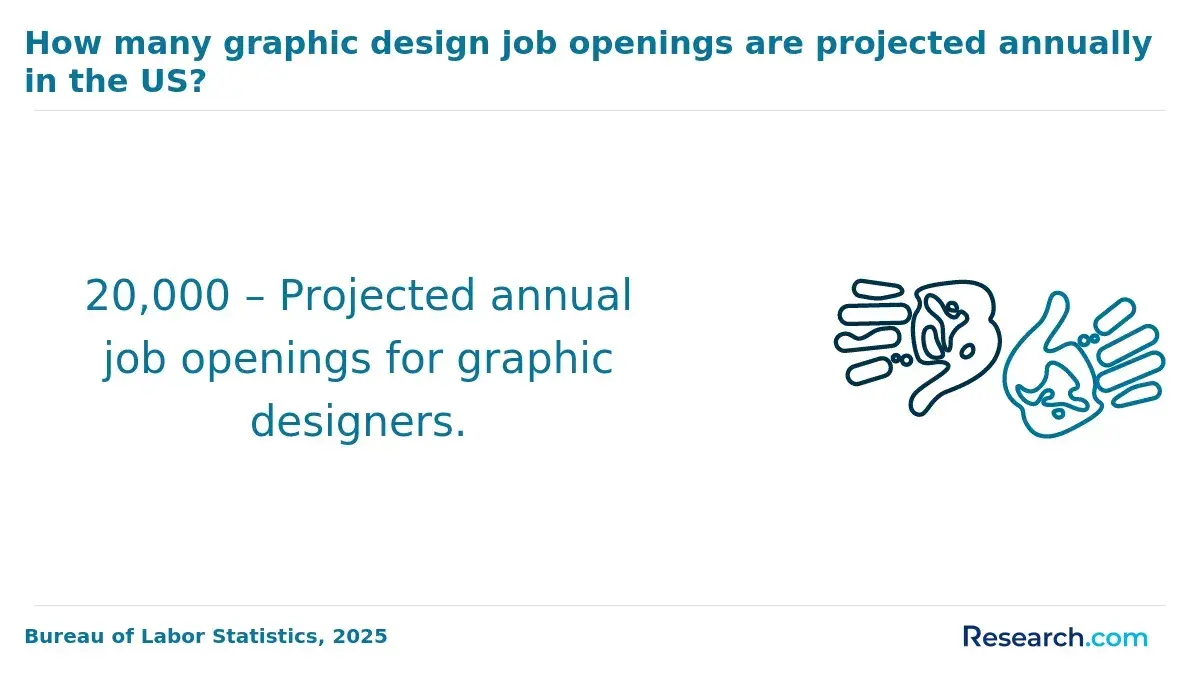 How many graphic design job openings are projected annually in the US?

20,000 – Projected annual job openings for graphic designers.

Bureau of Labor Statistics, 2025

Research.com